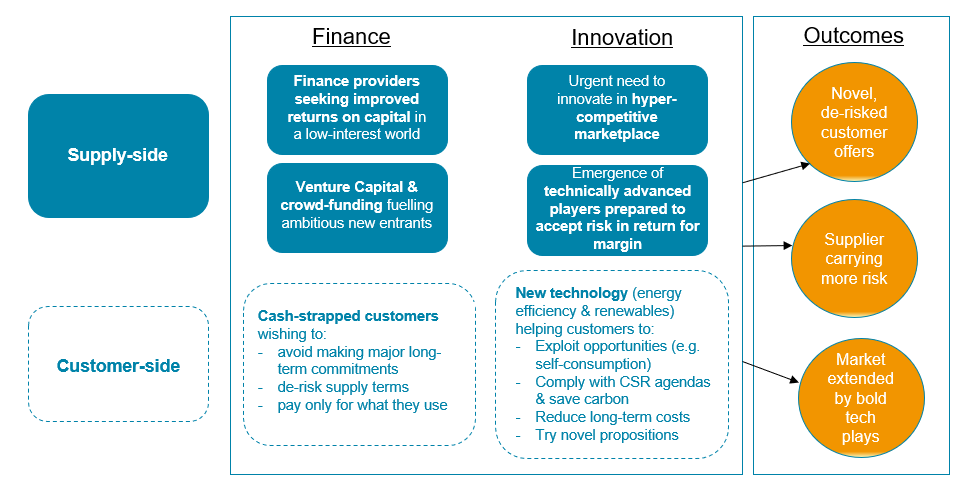 Supply-side

Customer-side

Finance

Finance providers seeking improved returns on capital in a low-interest world

Venture Capital & crowd-funding fuelling ambitious new entrants

Cash-strapped customers wishing to:
- avoid making major long-term commitments
- de-risk supply terms
- pay only for what they use

Innovation

Urgent need to innovate in hyper-competitive marketplace

Emergence of technically advanced players prepared to accept risk in return for margin

New technology (energy efficiency & renewables) helping customers to:
- Exploit opportunities (e.g. self-consumption)
- Comply with CSR agendas & save carbon
- Reduce long-term costs
- Try novel propositions

Outcomes

Novel, de-risked customer offers

Supplier carrying more risk

Market extended by bold tech plays